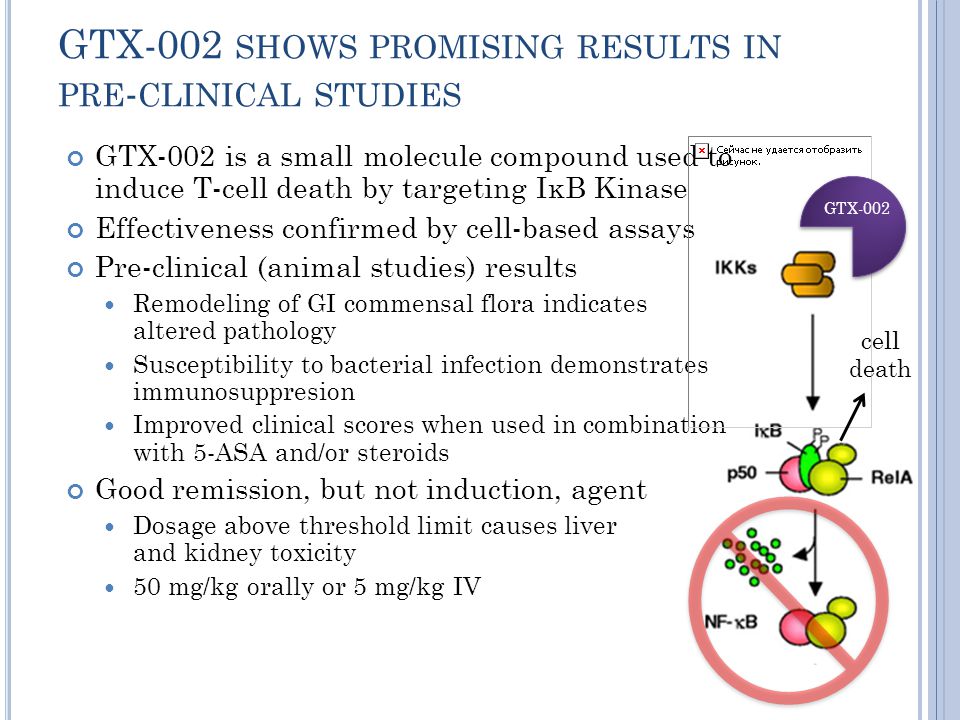 GTX-002 SHOWS PROMISING RESULTS IN PRE-CLINICAL STUDIES

GTX-002 is a small molecule compound used to induce T-cell death by targeting IκB Kinase

Effectiveness confirmed by cell-based assays

Pre-clinical (animal studies) results

Remodeling of GI commensal flora indicates altered pathology

Susceptibility to bacterial infection demonstrates immunosuppresion

Improved clinical scores when used in combination with 5-ASA and/or steroids

Good remission, but not induction, agent

Dosage above threshold limit causes liver and kidney toxicity

50 mg/kg orally or 5 mg/kg IV

Сейчас не удается отобразить рисунок.

GTX-002

IKKs

cell death

IκB

P

P

p50

RelA

NF-κB